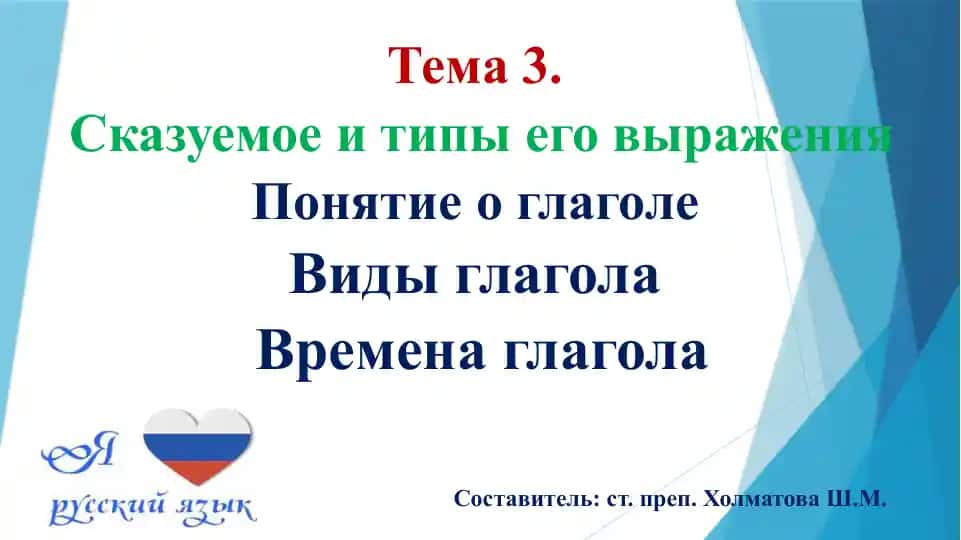 Тема 3.
Сказуемое и типы его выражения
Понятие о глаголе
Виды глагола
Времена глагола

Я
русский язык

Составитель: ст. преп. Холматова Ш.М.